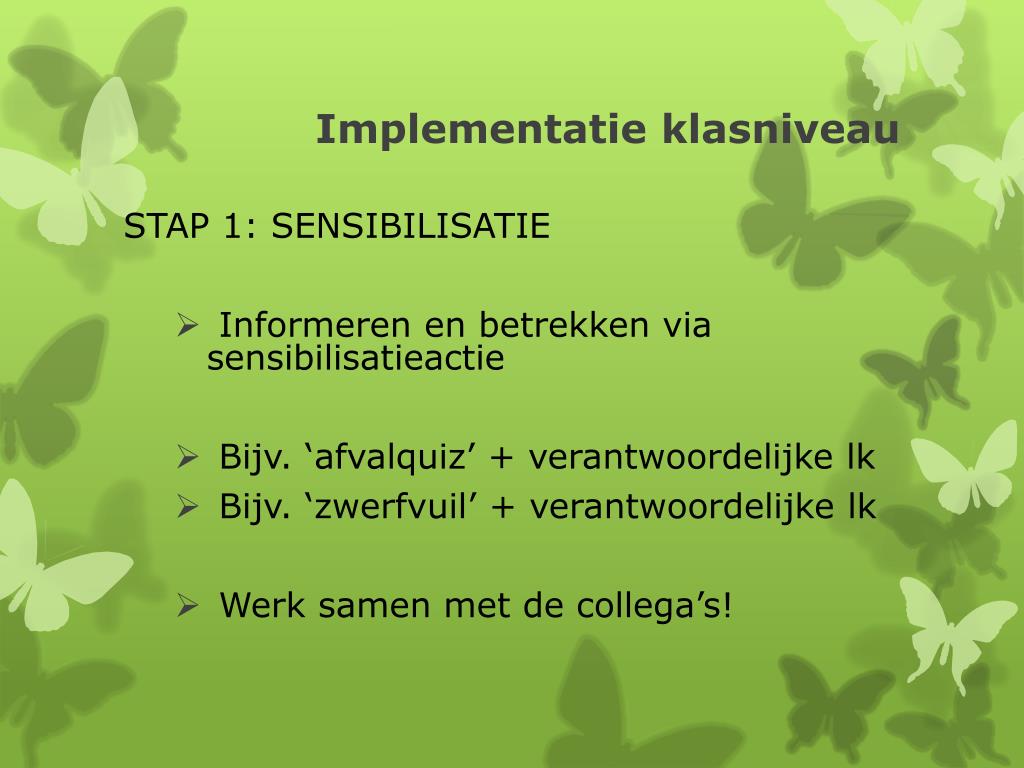 Implementatie klasniveau

STAP 1: SENSIBILISATIE

➢ Informeren en betrekken via sensibilisatieactie

➢ Bijv. ‘afvalquiz’ + verantwoordelijke lk
➢ Bijv. ‘zwerfvuil’ + verantwoordelijke lk

➢ Werk samen met de collega’s!